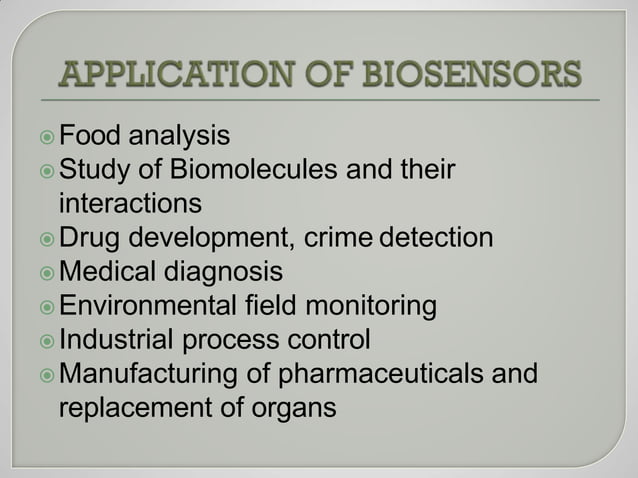 APPLICATION OF BIOSENSORS

Food analysis
Study of Biomolecules and their interactions
Drug development, crime detection
Medical diagnosis
Environmental field monitoring
Industrial process control
Manufacturing of pharmaceuticals and replacement of organs